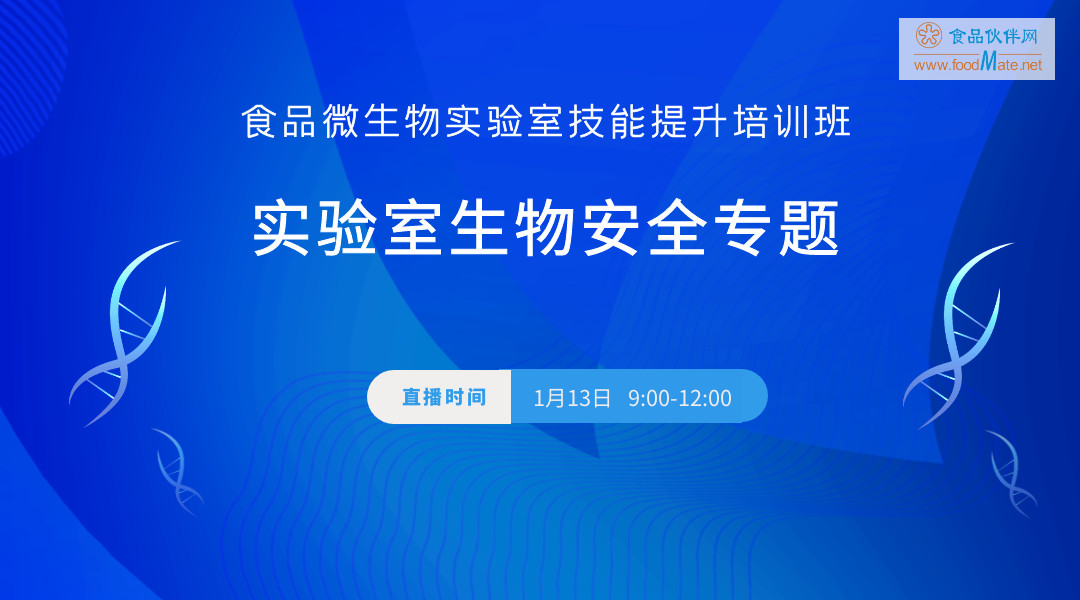 食品伙伴网
www.foodMate.net

食品微生物实验室技能提升培训班

实验室生物安全专题

直播时间 1月13日 9:00-12:00